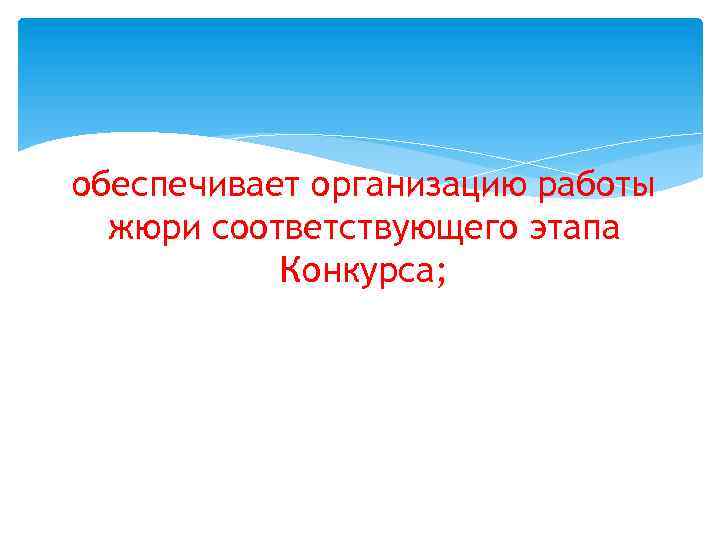 обеспечивает организацию работы жюри соответствующего этапа Конкурса;